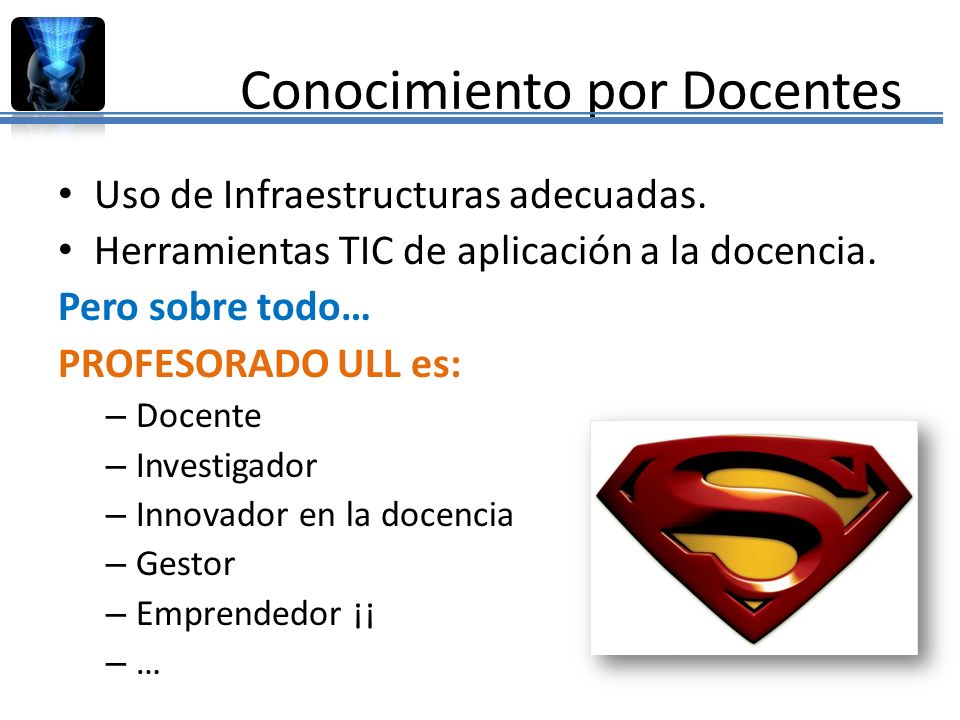 Conocimiento por Docentes

• Uso de Infraestructuras adecuadas.
• Herramientas TIC de aplicación a la docencia.

Pero sobre todo…

PROFESORADO ULL es:

– Docente
– Investigador
– Innovador en la docencia
– Gestor
– Emprendedor ¡¡
– …